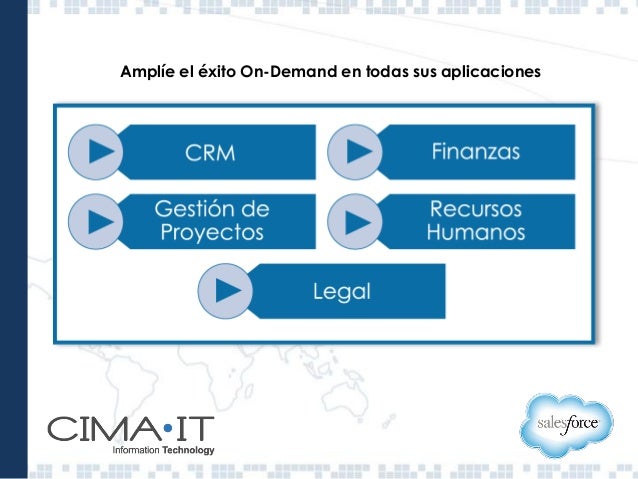 Amplíe el éxito On-Demand en todas sus aplicaciones

CRM

Finanzas

Gestión de Proyectos

Recursos Humanos

Legal

CIMA•IT
Information Technology

salesforce